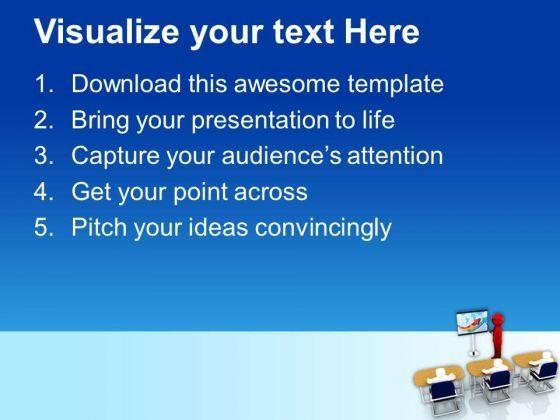 Visualize your text Here

1. Download this awesome template
2. Bring your presentation to life
3. Capture your audience's attention
4. Get your point across
5. Pitch your ideas convincingly